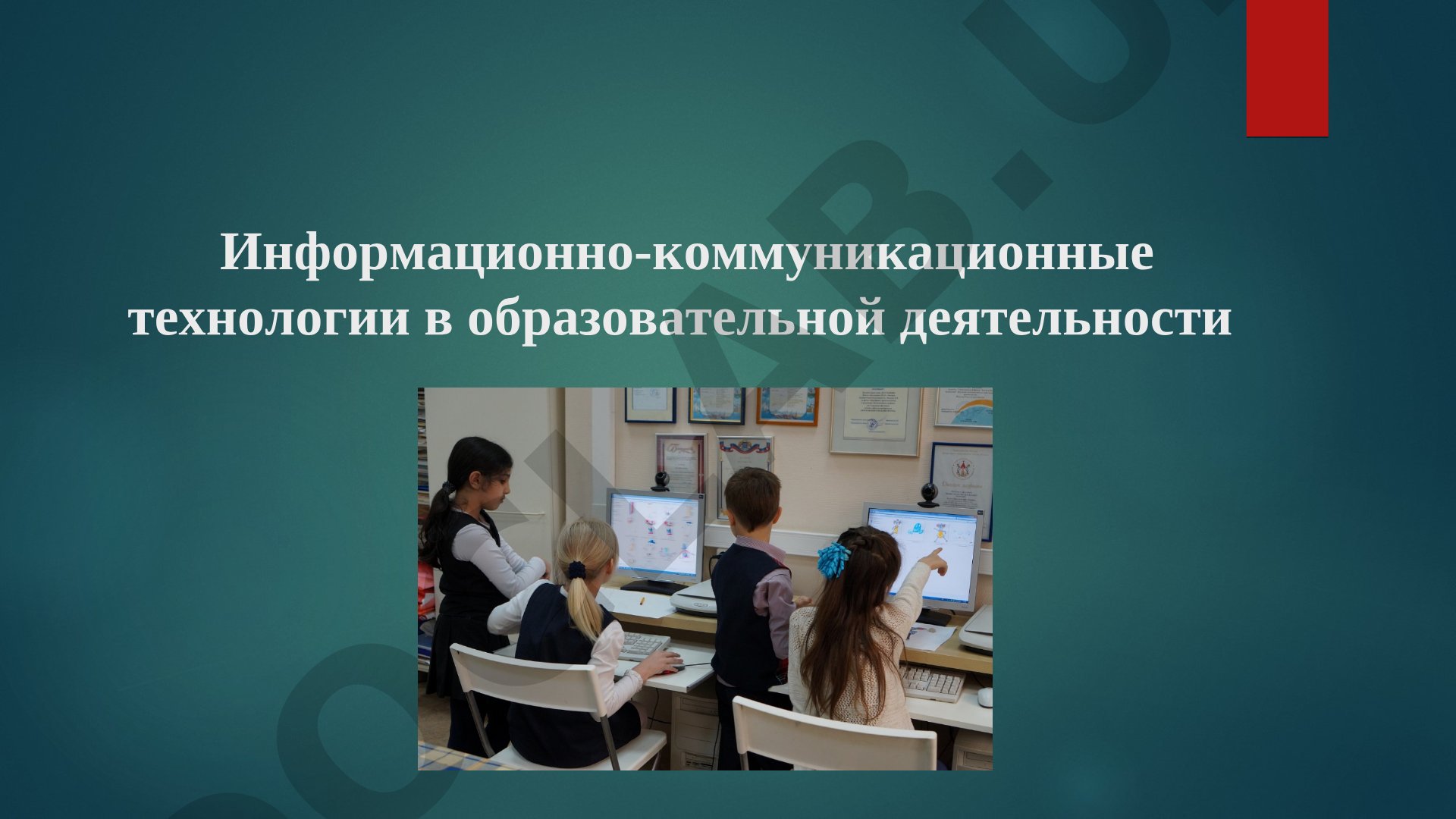 Информационно-коммуникационные технологии в образовательной деятельности